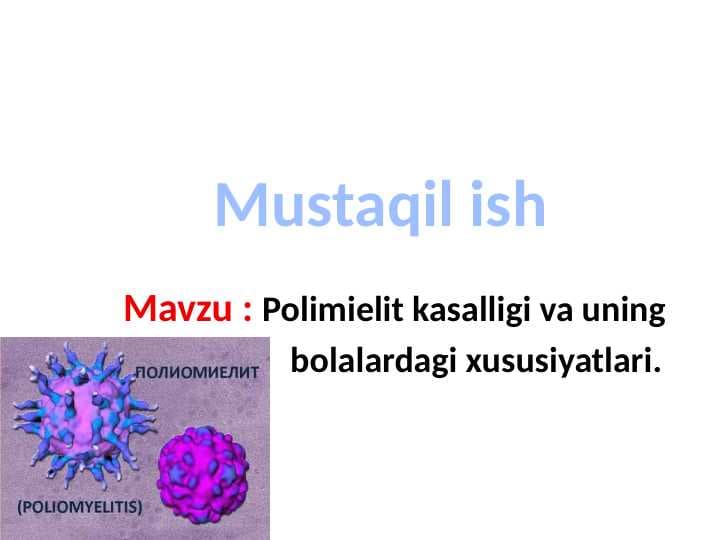 Mustaqil ish

Mavzu : Polimielit kasalligi va uning bolalardagi xususiyatlari.

ПОЛИОМИЕЛИТ

(POLIOMYELITIS)